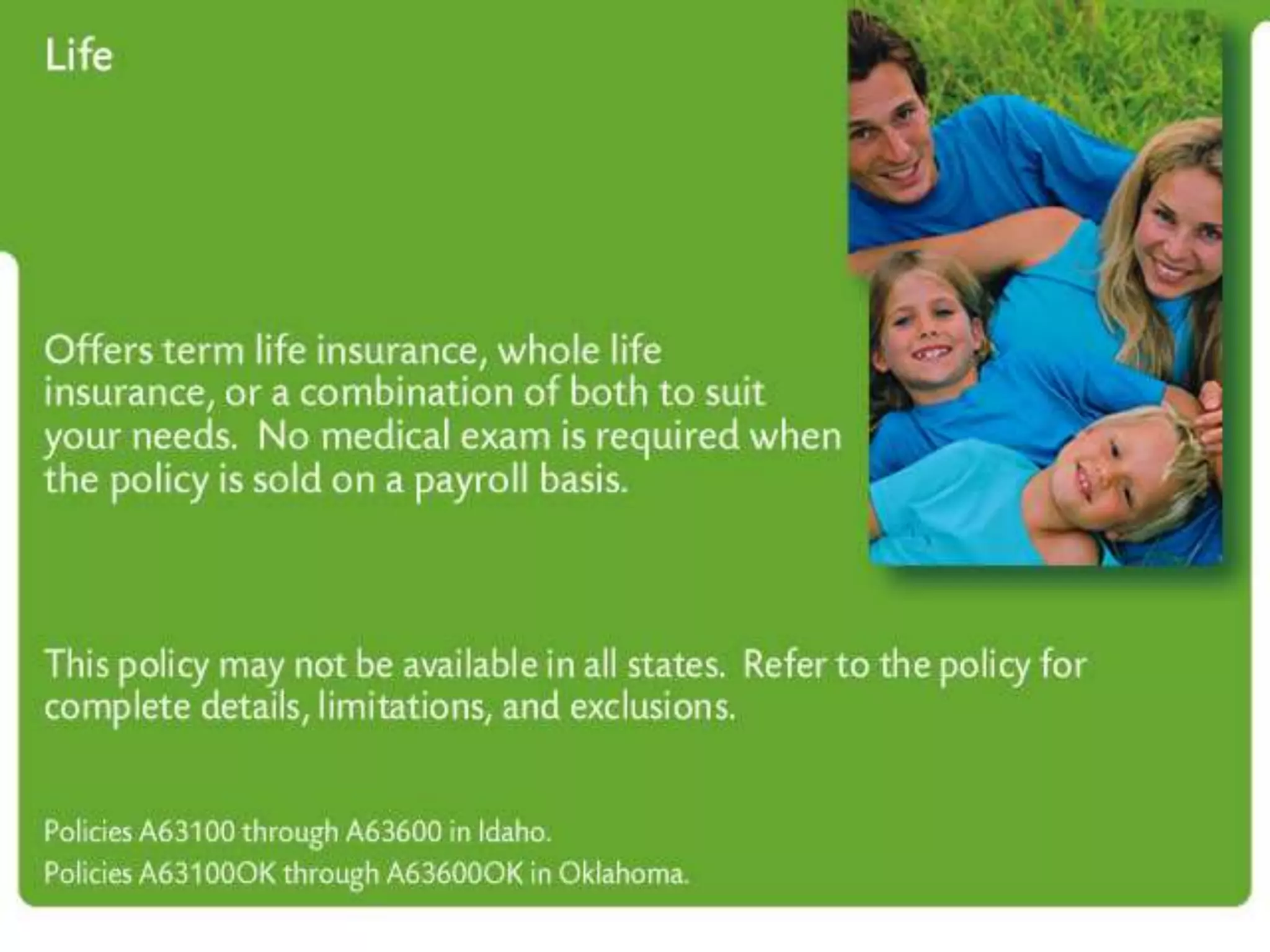 Life

Offers term life insurance, whole life insurance, or a combination of both to suit your needs.  No medical exam is required when the policy is sold on a payroll basis.

This policy may not be available in all states.  Refer to the policy for complete details, limitations, and exclusions.

Policies A63100 through A63600 in Idaho.
Policies A63100OK through A63600OK in Oklahoma.